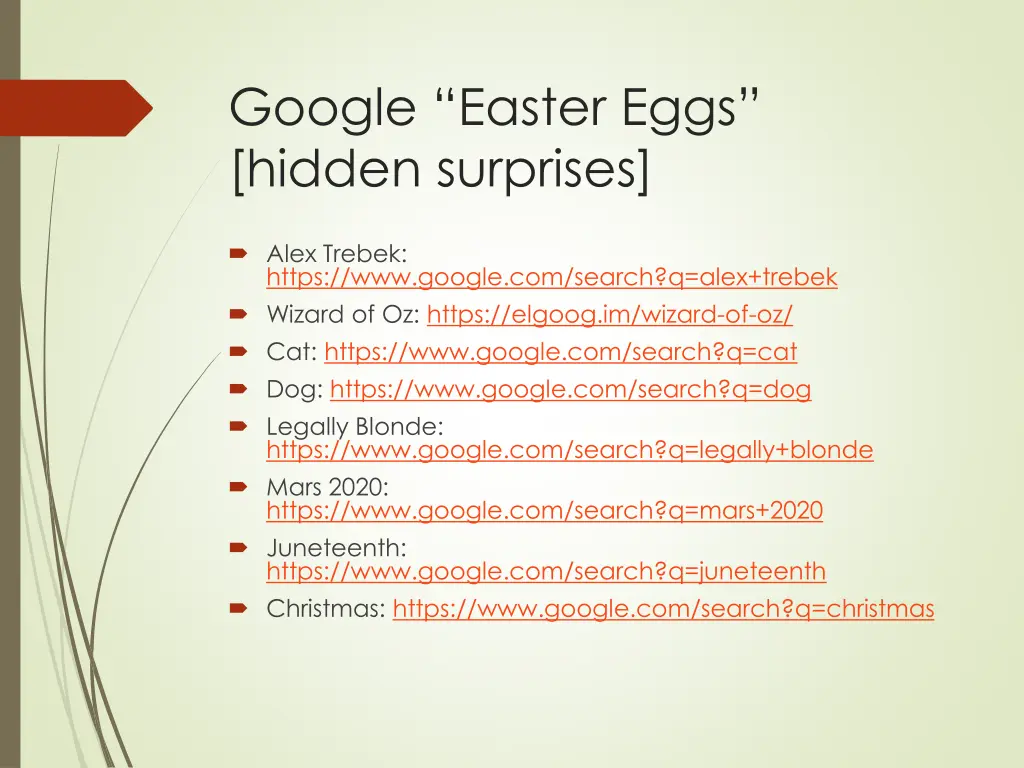 Google “Easter Eggs” [hidden surprises]

Alex Trebek: https://www.google.com/search?q=alex+trebek

Wizard of Oz: https://elgoog.im/wizard-of-oz/

Cat: https://www.google.com/search?q=cat

Dog: https://www.google.com/search?q=dog

Legally Blonde: https://www.google.com/search?q=legally+blonde

Mars 2020: https://www.google.com/search?q=mars+2020

Juneteenth: https://www.google.com/search?q=juneteenth

Christmas: https://www.google.com/search?q=christmas